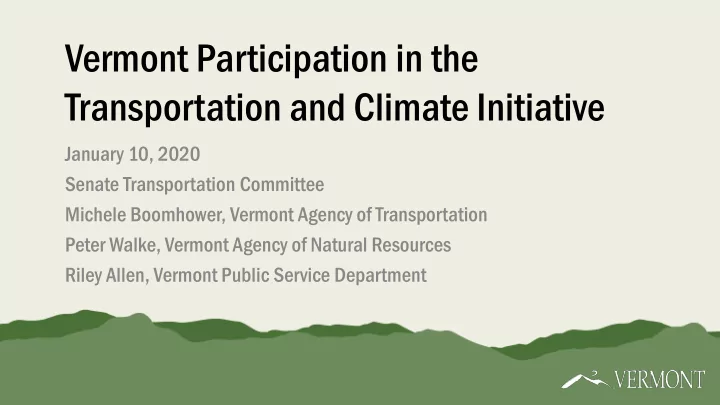 Vermont Participation in the Transportation and Climate Initiative

January 10, 2020

Senate Transportation Committee

Michele Boomhower, Vermont Agency of Transportation

Peter Walke, Vermont Agency of Natural Resources

Riley Allen, Vermont Public Service Department

VERMONT